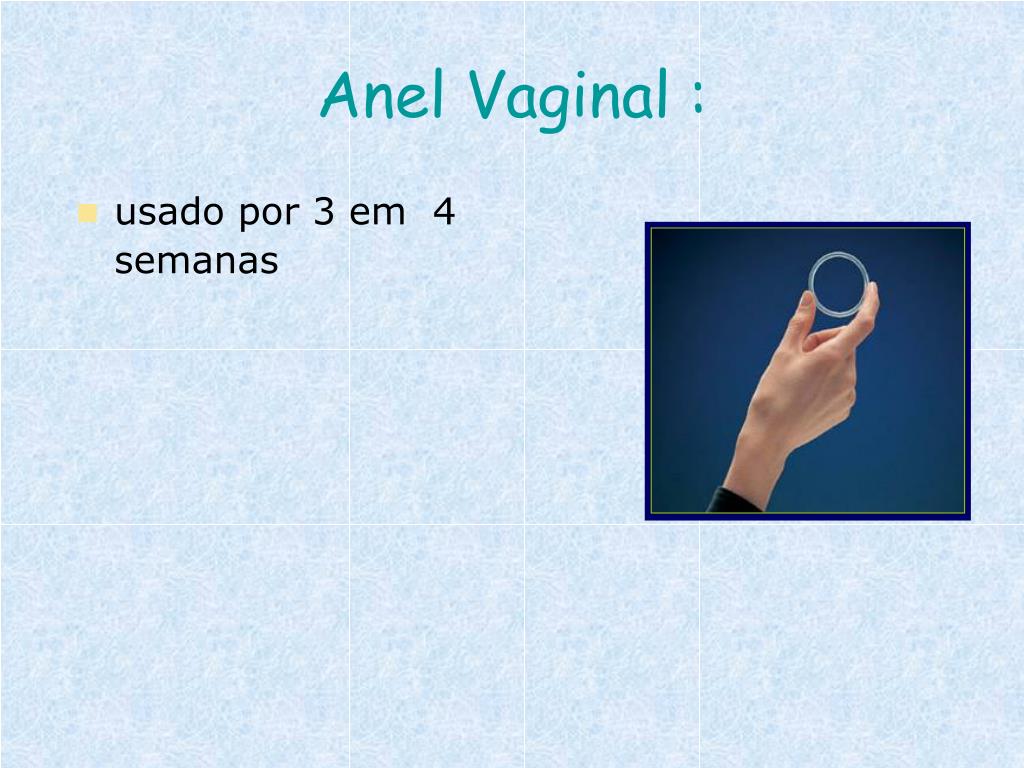 Anel Vaginal :

• usado por 3 em 4 semanas